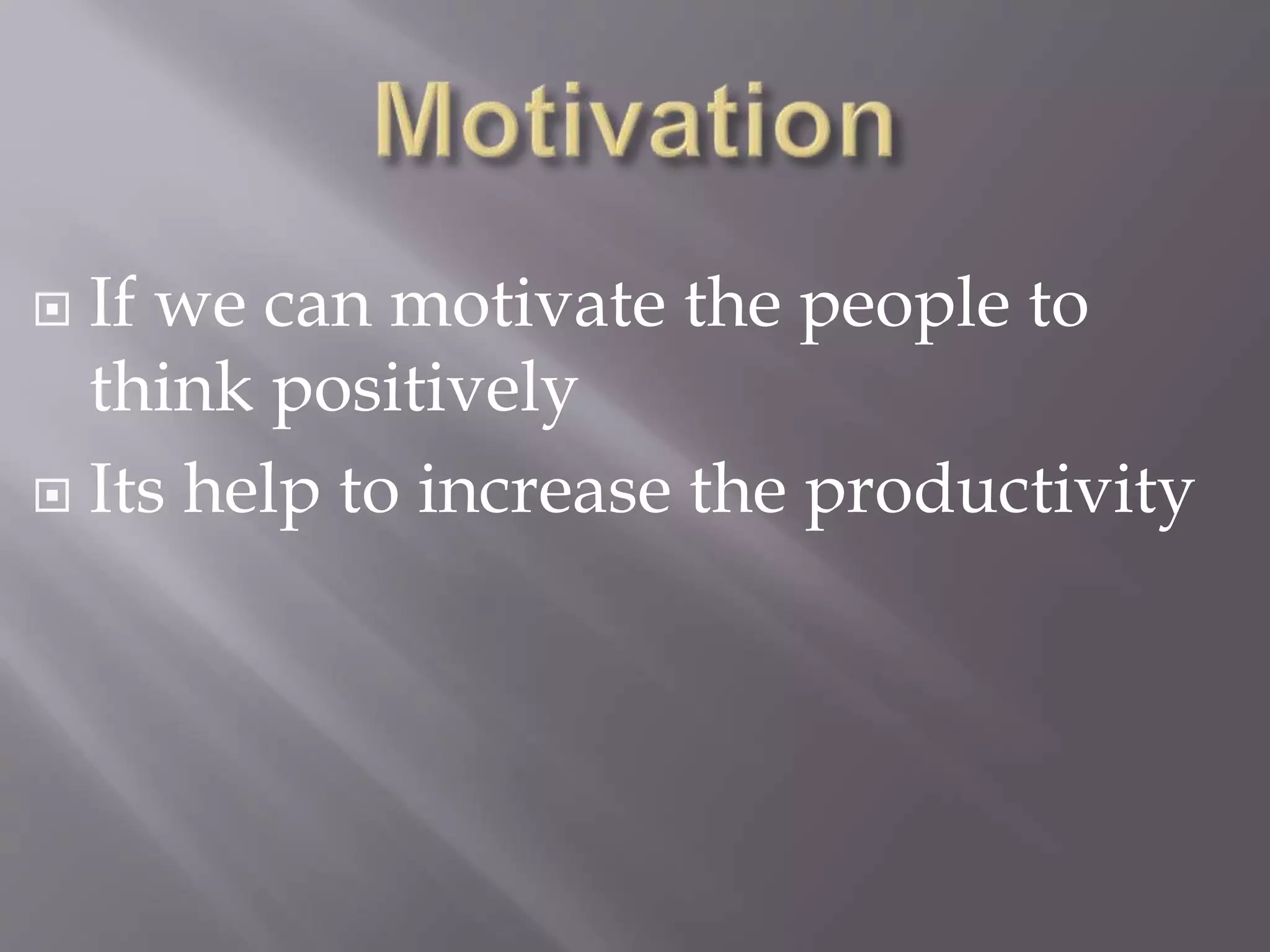 Motivation

If we can motivate the people to think positively

Its help to increase the productivity